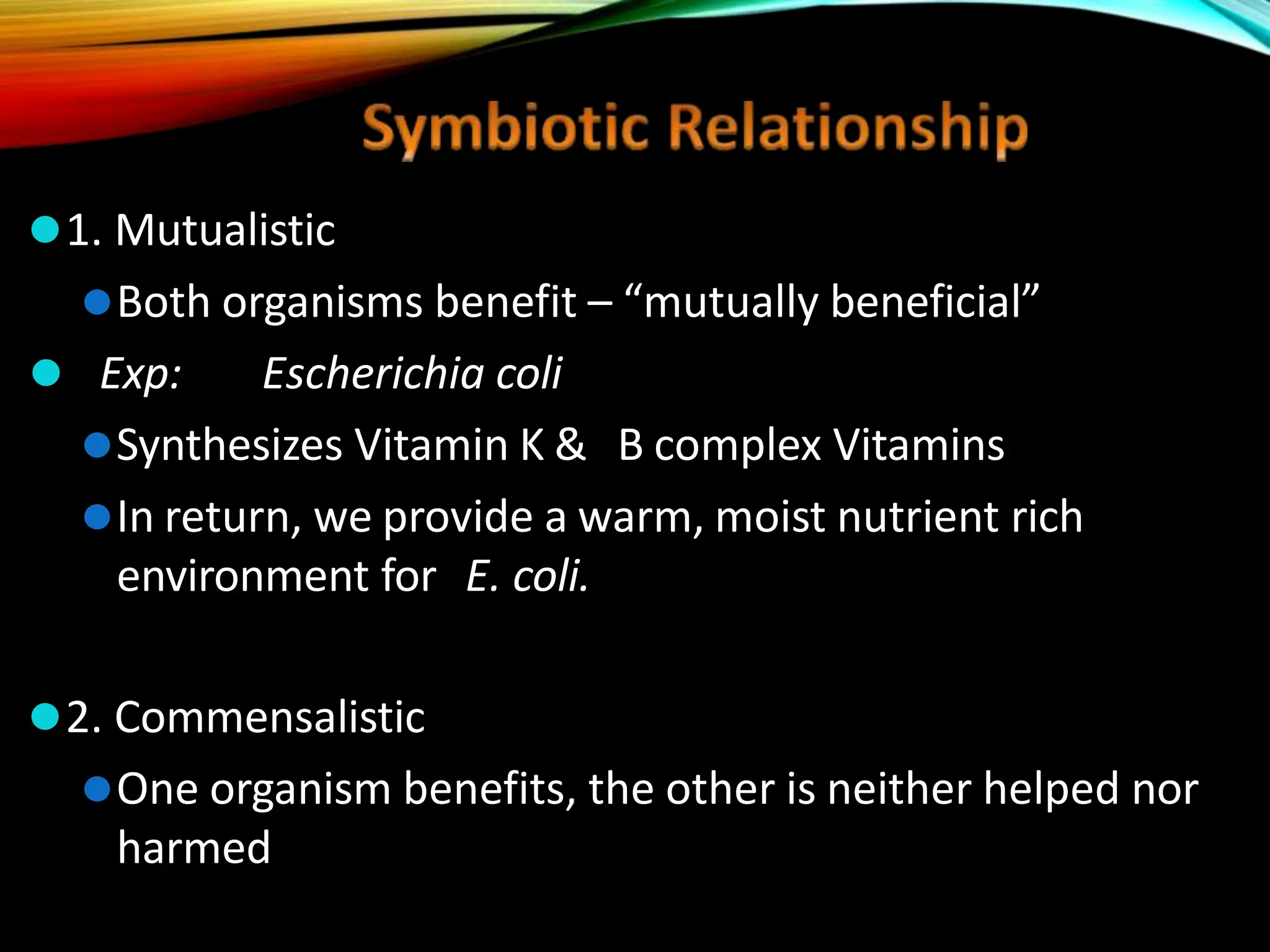 Symbiotic Relationship

1. Mutualistic

Both organisms benefit – “mutually beneficial”

Exp: Escherichia coli

Synthesizes Vitamin K & B complex Vitamins

In return, we provide a warm, moist nutrient rich environment for E. coli.

2. Commensalistic

One organism benefits, the other is neither helped nor harmed